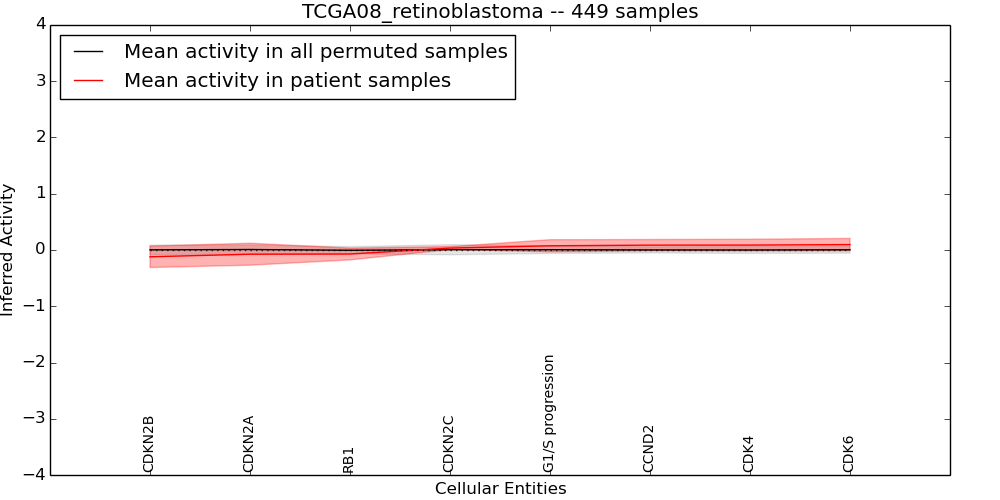 TCGA08_retinoblastoma -- 449 samples

Mean activity in all permuted samples
Mean activity in patient samples

Inferred Activity

4
3
2
1
0
−1
−2
−3
−4

CDKN2B
CDKN2A
RB1
CDKN2C
G1/S progression
CCND2
CDK4
CDK6

Cellular Entities